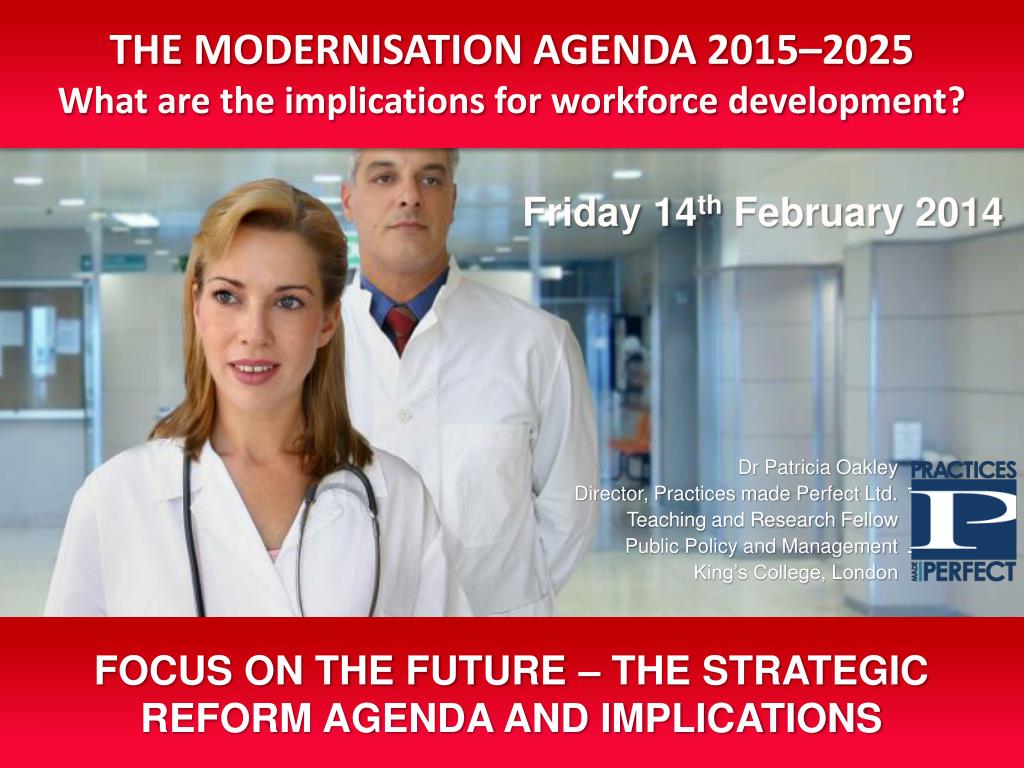 THE MODERNISATION AGENDA 2015–2025
What are the implications for workforce development?

Friday 14$^{th}$ February 2014

Dr Patricia Oakley
Director, Practices made Perfect Ltd.
Teaching and Research Fellow
Public Policy and Management
King's College, London

PRACTICES
P
MADE
PERFECT

FOCUS ON THE FUTURE – THE STRATEGIC REFORM AGENDA AND IMPLICATIONS